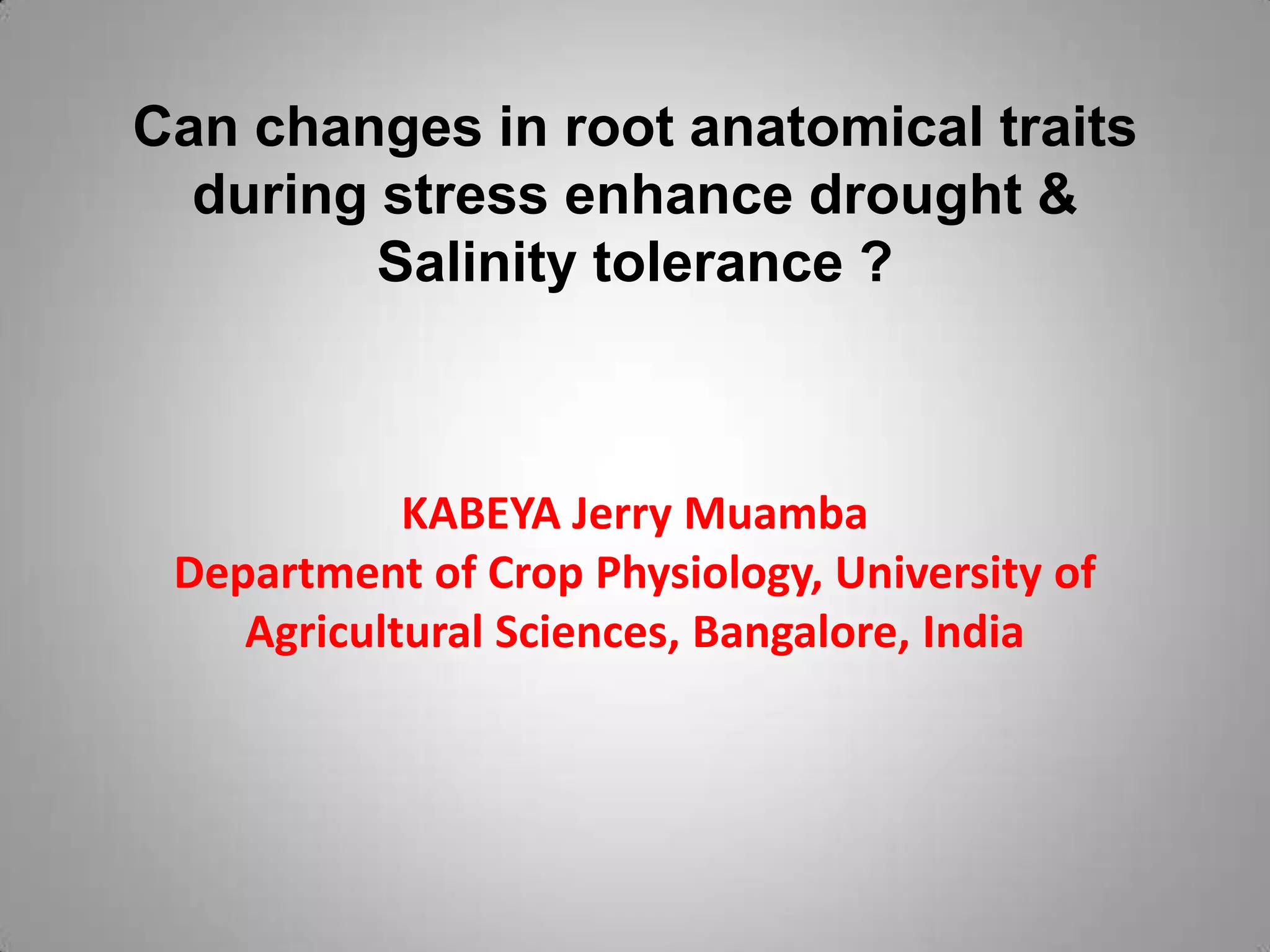 Can changes in root anatomical traits during stress enhance drought & Salinity tolerance ?

KABEYA Jerry Muamba
Department of Crop Physiology, University of Agricultural Sciences, Bangalore, India